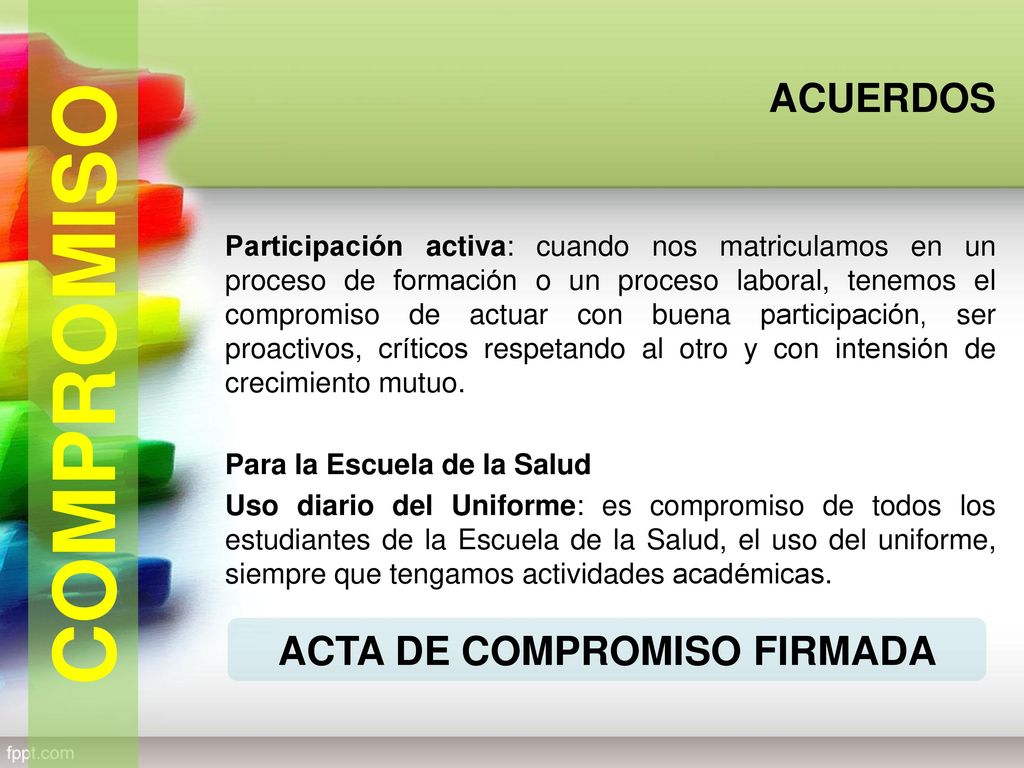 COMPROMISO

ACUERDOS

Participación activa: cuando nos matriculamos en un proceso de formación o un proceso laboral, tenemos el compromiso de actuar con buena participación, ser proactivos, críticos respetando al otro y con intensión de crecimiento mutuo.

Para la Escuela de la Salud

Uso diario del Uniforme: es compromiso de todos los estudiantes de la Escuela de la Salud, el uso del uniforme, siempre que tengamos actividades académicas.

ACTA DE COMPROMISO FIRMADA

fppt.com